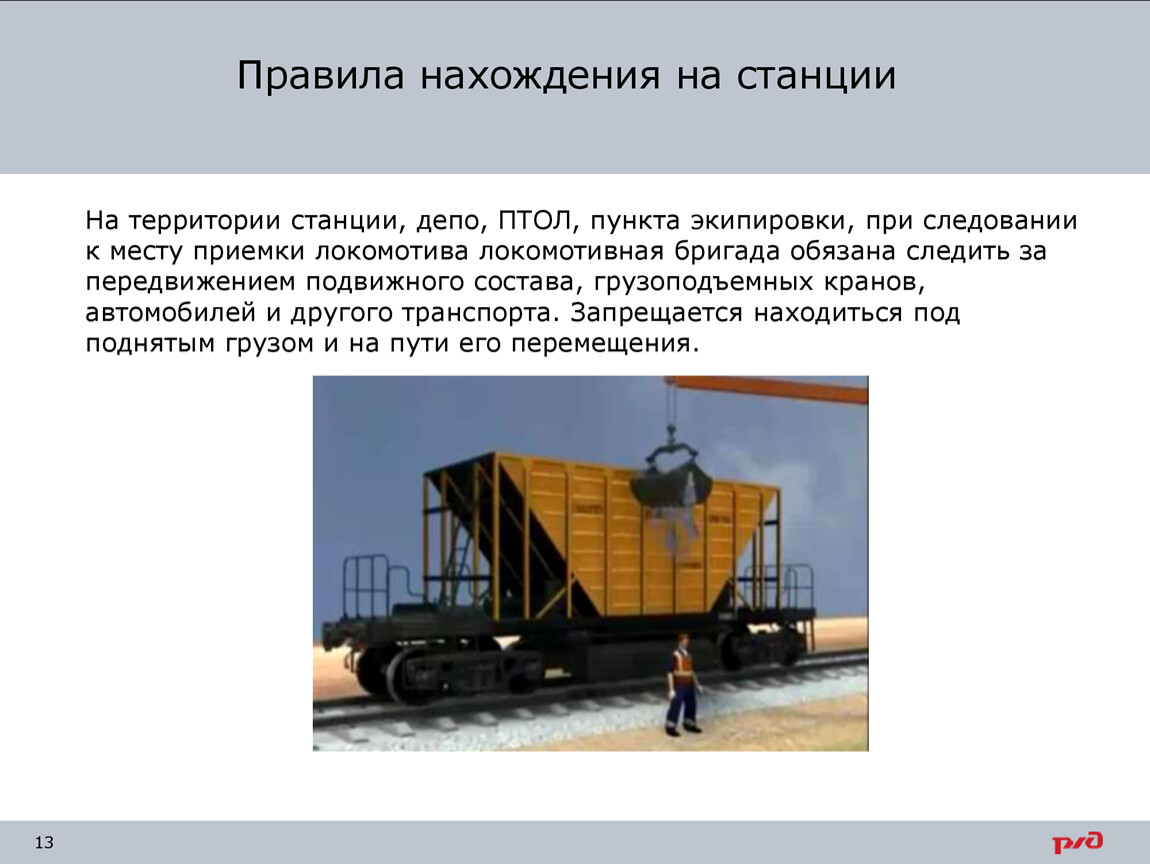 Правила нахождения на станции

На территории станции, депо, ПТОЛ, пункта экипировки, при следовании к месту приемки локомотива локомотивная бригада обязана следить за передвижением подвижного состава, грузоподъемных кранов, автомобилей и другого транспорта. Запрещается находиться под поднятым грузом и на пути его перемещения.

13

РЖД